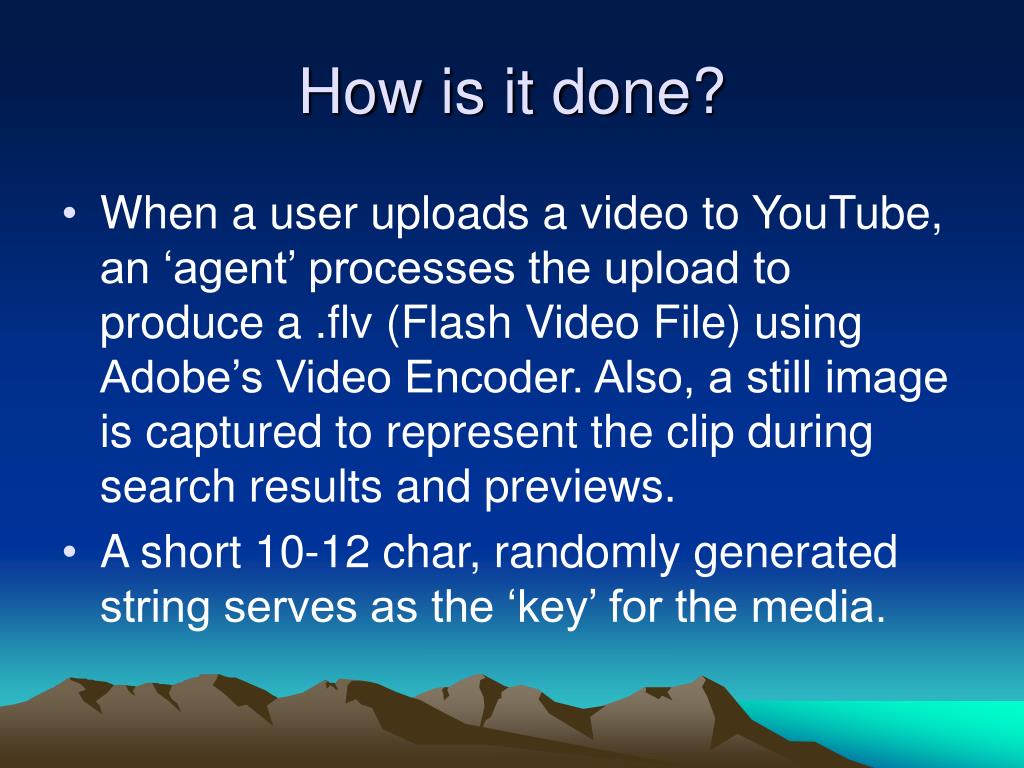 How is it done?

• When a user uploads a video to YouTube, an ‘agent’ processes the upload to produce a .flv (Flash Video File) using Adobe’s Video Encoder. Also, a still image is captured to represent the clip during search results and previews.
• A short 10-12 char, randomly generated string serves as the ‘key’ for the media.